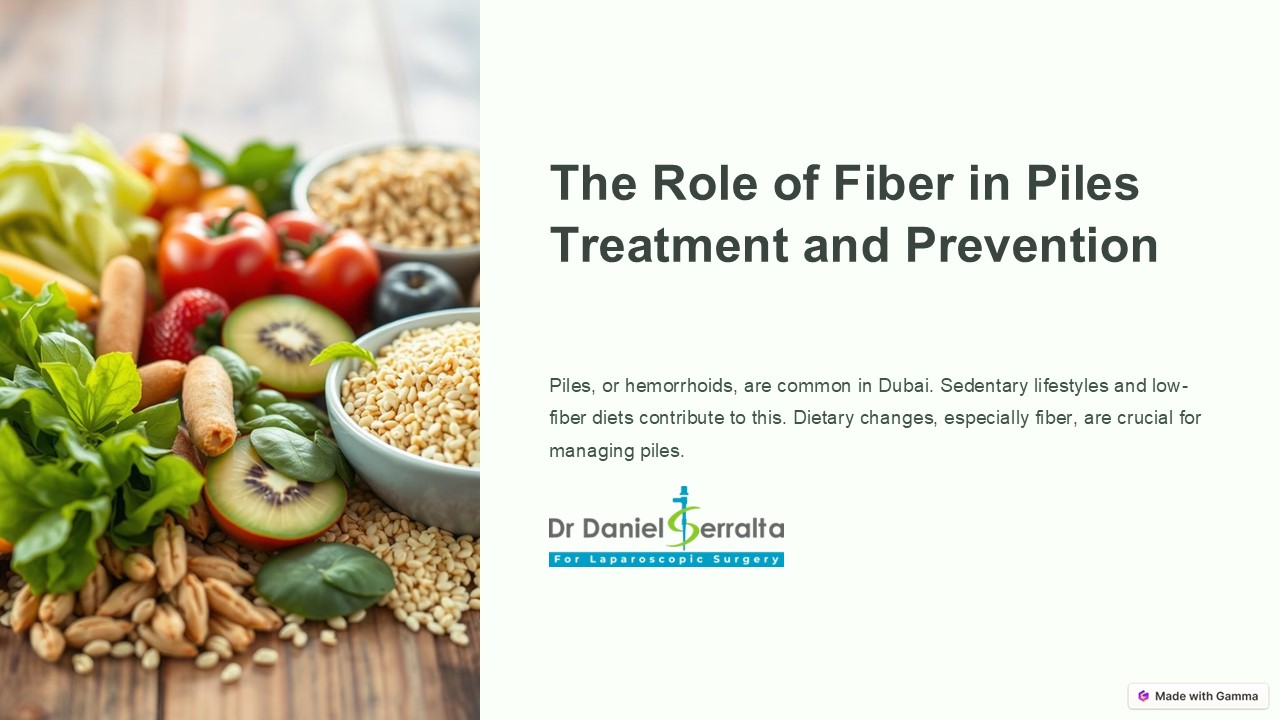 The Role of Fiber in Piles Treatment and Prevention

Piles, or hemorrhoids, are common in Dubai. Sedentary lifestyles and low-fiber diets contribute to this. Dietary changes, especially fiber, are crucial for managing piles.

Dr Daniel Serralta
For Laparoscopic Surgery

Made with Gamma